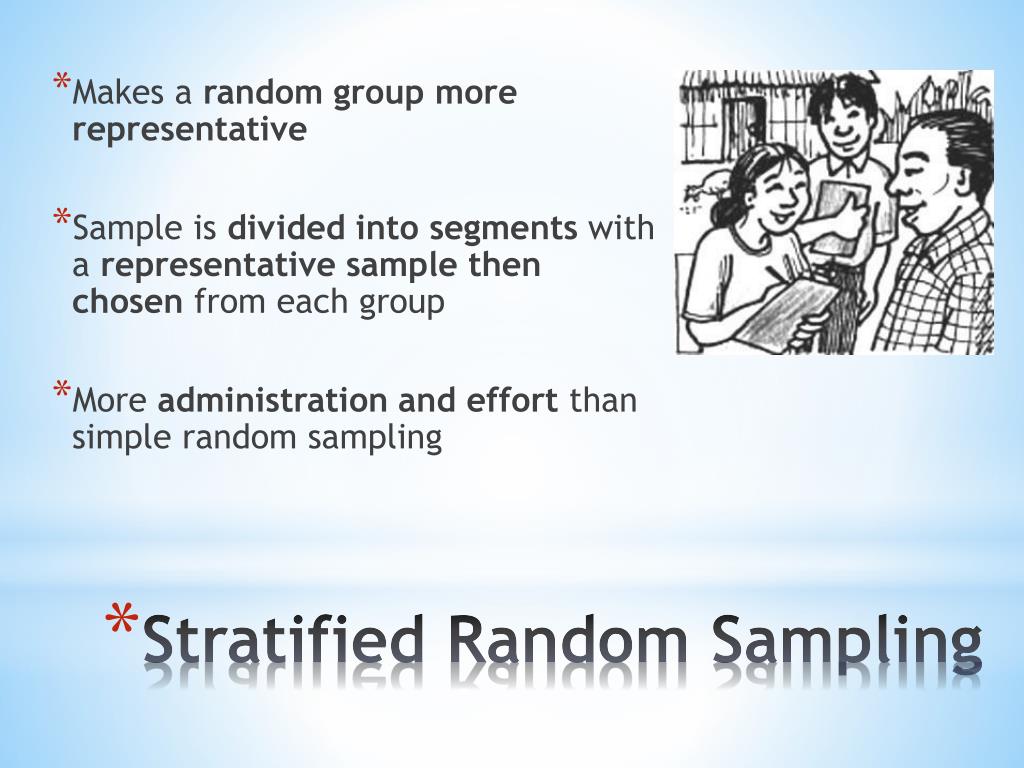 *Makes a random group more representative

*Sample is divided into segments with a representative sample then chosen from each group

*More administration and effort than simple random sampling

*Stratified Random Sampling